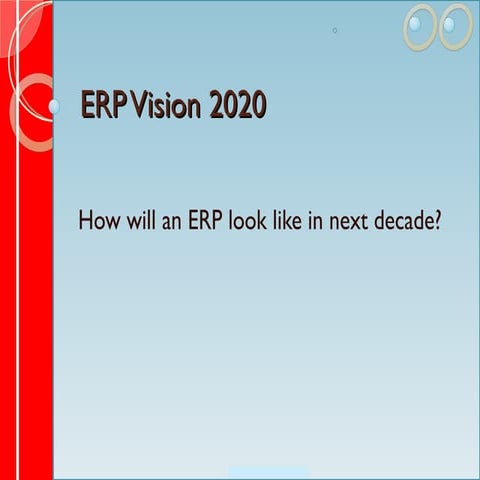 ERP Vision 2020

How will an ERP look like in next decade?